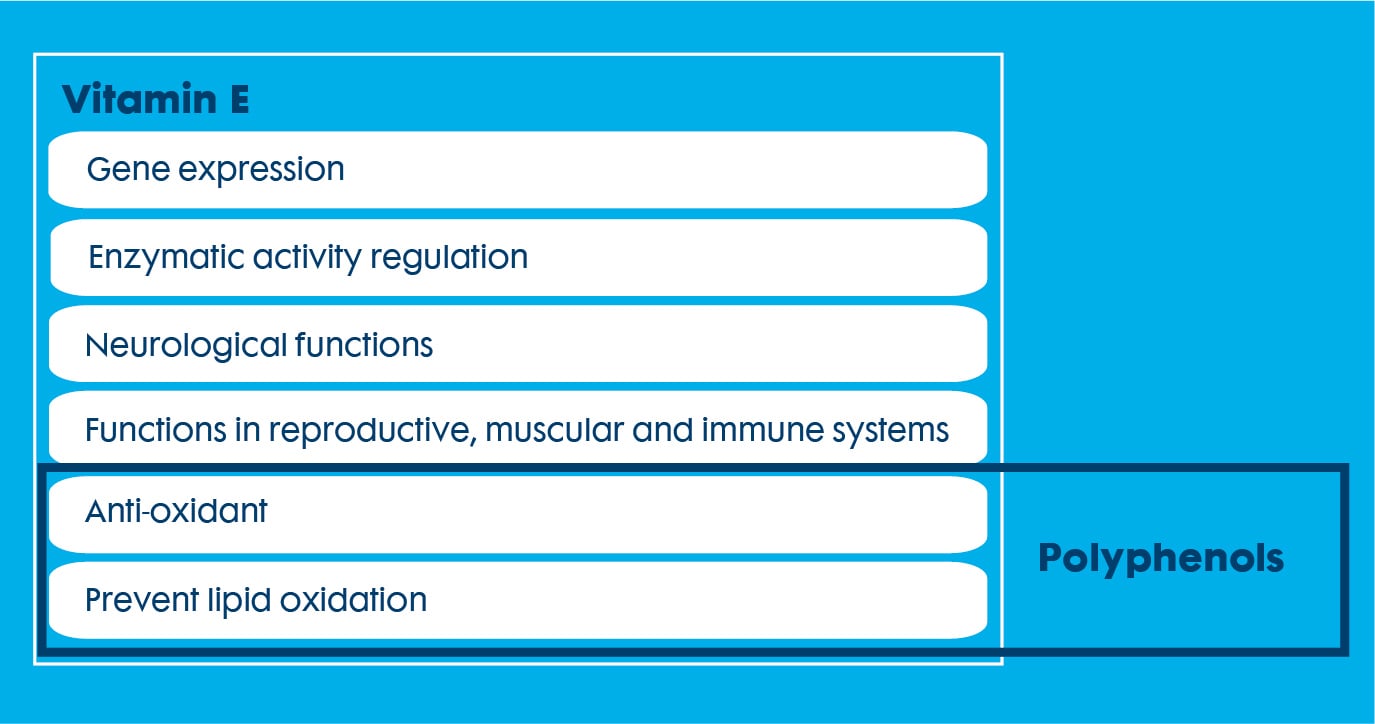 Vitamin E

Gene expression

Enzymatic activity regulation

Neurological functions

Functions in reproductive, muscular and immune systems

Anti-oxidant

Prevent lipid oxidation

Polyphenols